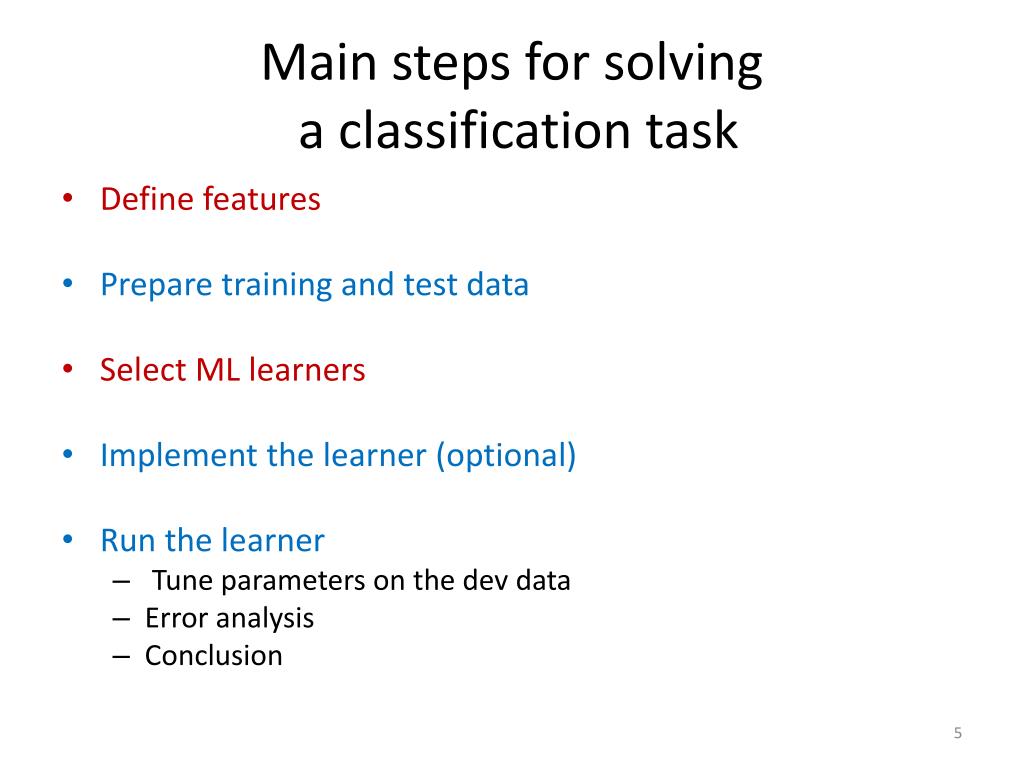 Main steps for solving a classification task

• Define features

• Prepare training and test data

• Select ML learners

• Implement the learner (optional)

• Run the learner
– Tune parameters on the dev data
– Error analysis
– Conclusion

5